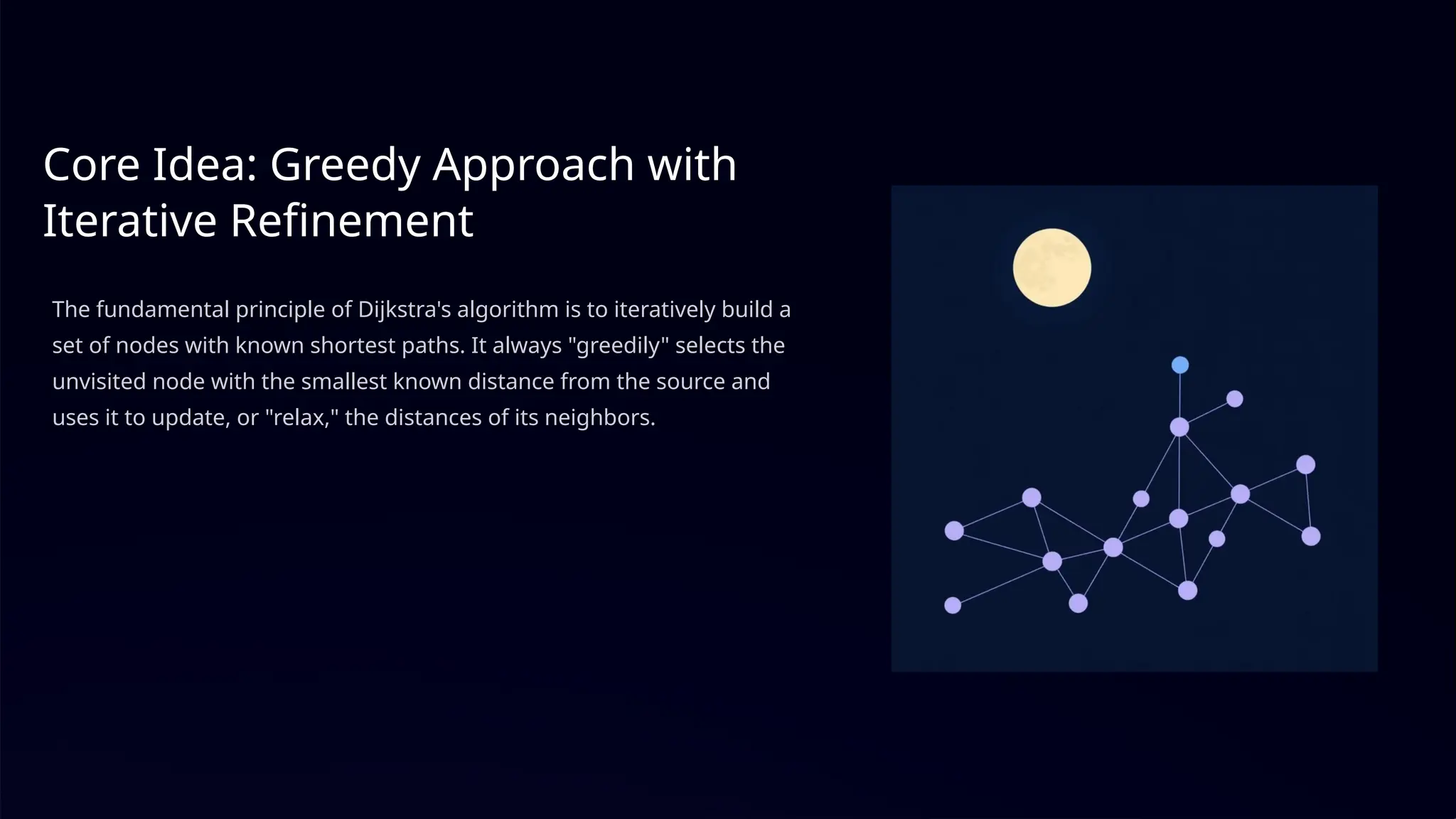 Core Idea: Greedy Approach with Iterative Refinement

The fundamental principle of Dijkstra's algorithm is to iteratively build a set of nodes with known shortest paths. It always "greedily" selects the unvisited node with the smallest known distance from the source and uses it to update, or "relax," the distances of its neighbors.